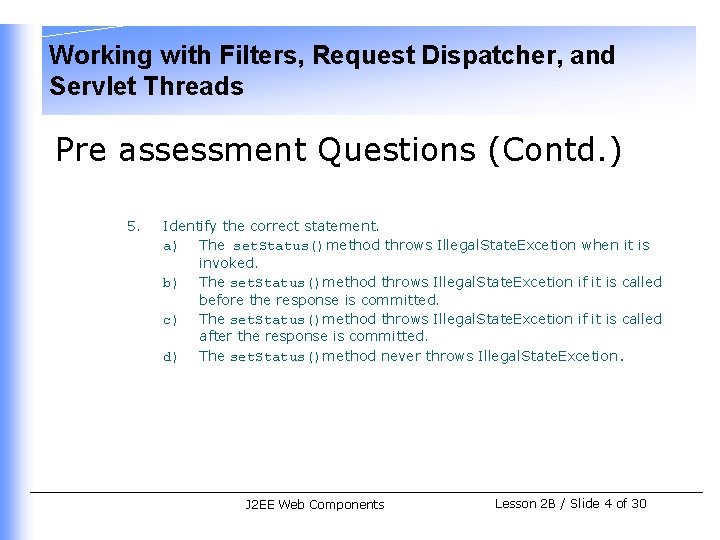 Working with Filters, Request Dispatcher, and Servlet Threads

Pre assessment Questions (Contd.)

5. Identify the correct statement.
a) The setStatus() method throws IllegalStateExcetion when it is invoked.
b) The setStatus() method throws IllegalStateExcetion if it is called before the response is committed.
c) The setStatus() method throws IllegalStateExcetion if it is called after the response is committed.
d) The setStatus() method never throws IllegalStateExcetion.

J2EE Web Components

Lesson 2B / Slide 4 of 30